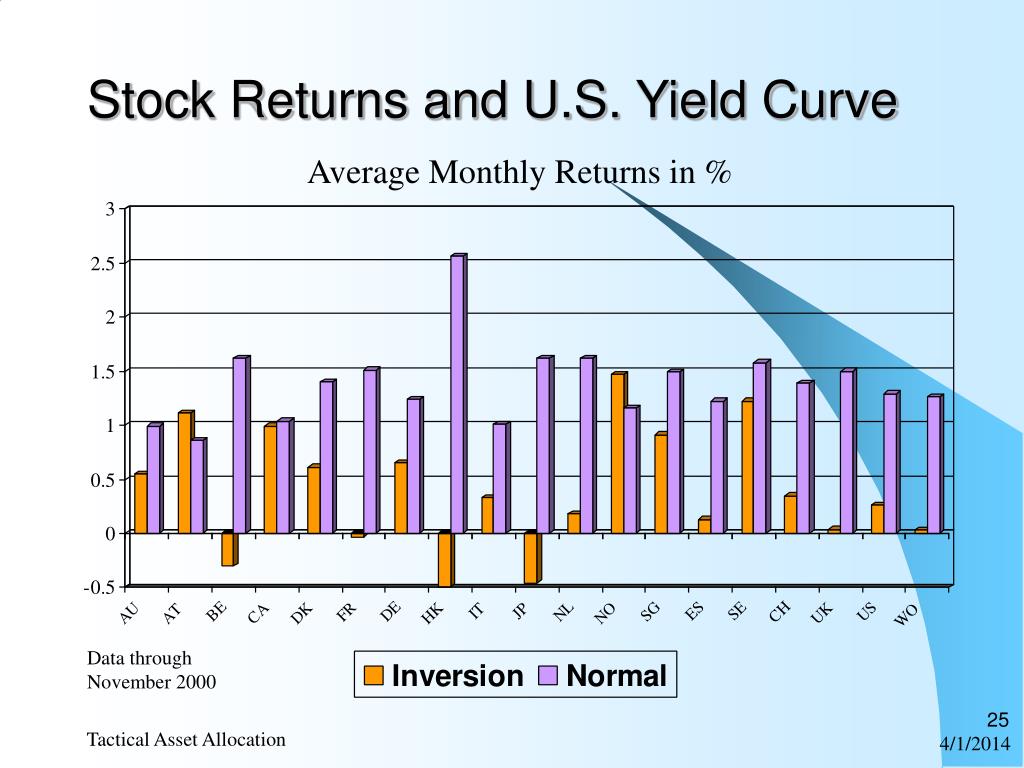 Stock Returns and U.S. Yield Curve

Average Monthly Returns in %

3
2.5
2
1.5
1
0.5
0
-0.5

AU AT BE CA DK FR DE HK IT JP NL NO SG ES SE CH UK US WO

Data through November 2000

Inversion Normal

Tactical Asset Allocation

25
4/1/2014